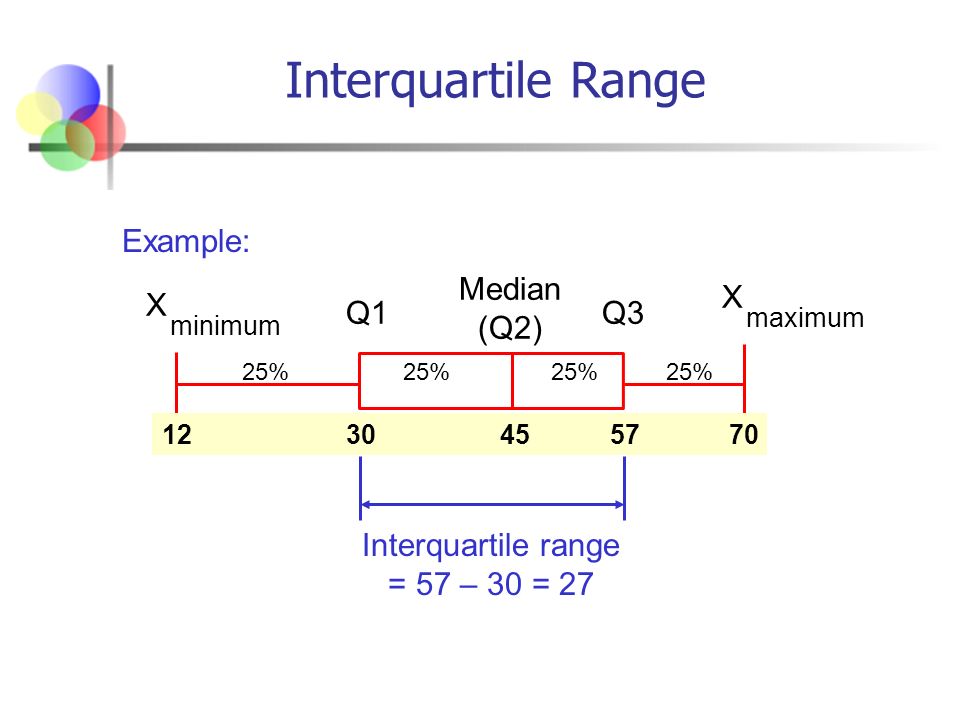 Interquartile Range

Example:

$X_{minimum}$ Q1 Median (Q2) Q3 $X_{maximum}$

25% 25% 25% 25%

12 30 45 57 70

Interquartile range
= 57 – 30 = 27